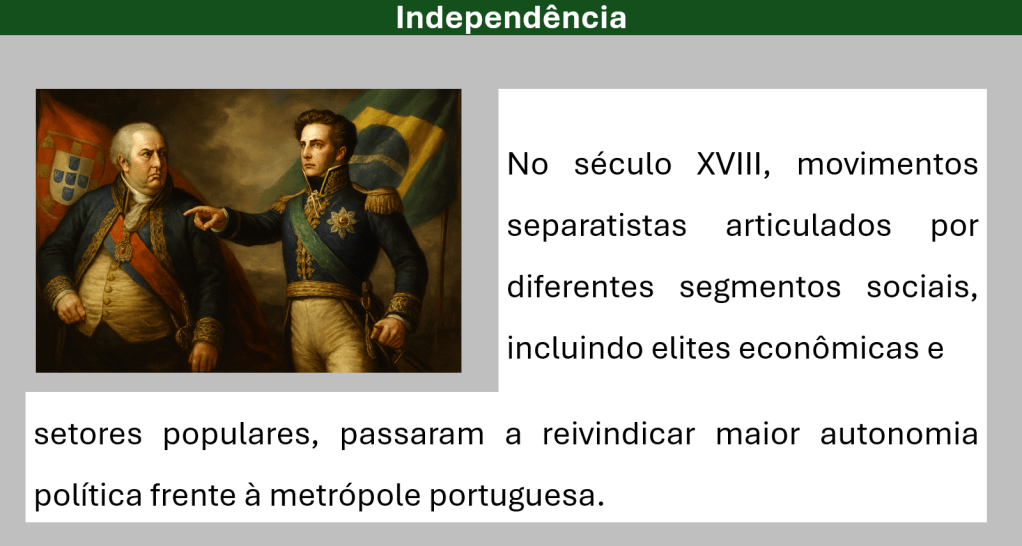 Independência

No século XVIII, movimentos separatistas articulados por diferentes segmentos sociais, incluindo elites econômicas e setores populares, passaram a reivindicar maior autonomia política frente à metrópole portuguesa.